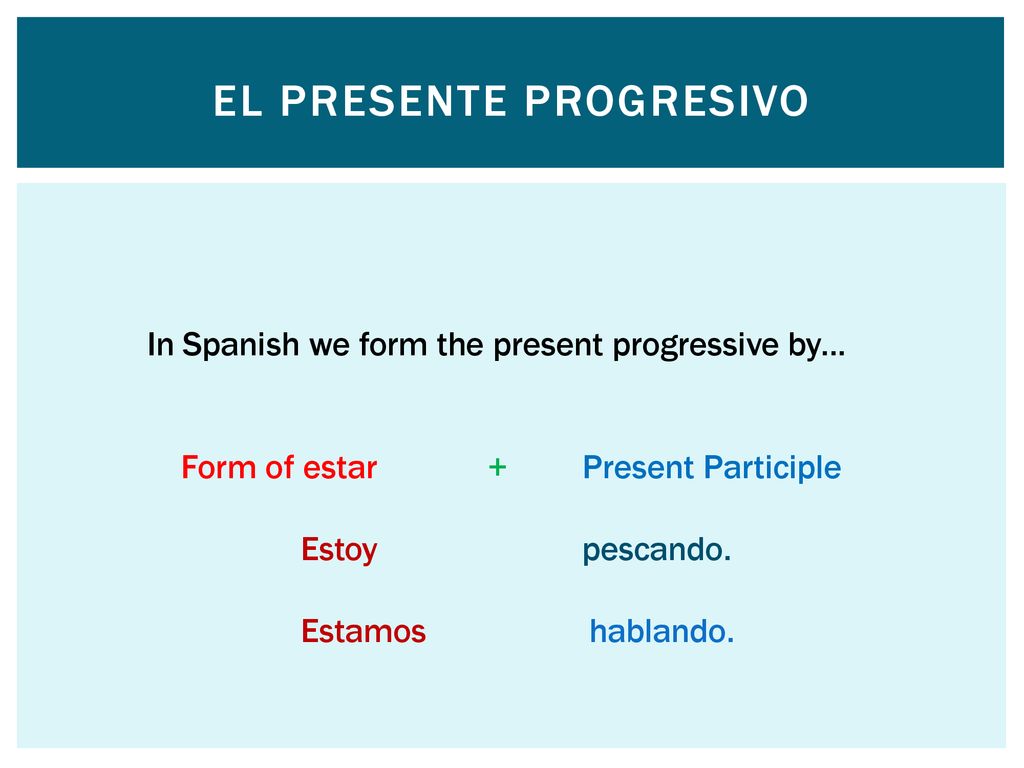 EL PRESENTE PROGRESIVO

In Spanish we form the present progressive by…

Form of estar + Present Participle

Estoy pescando.

Estamos hablando.